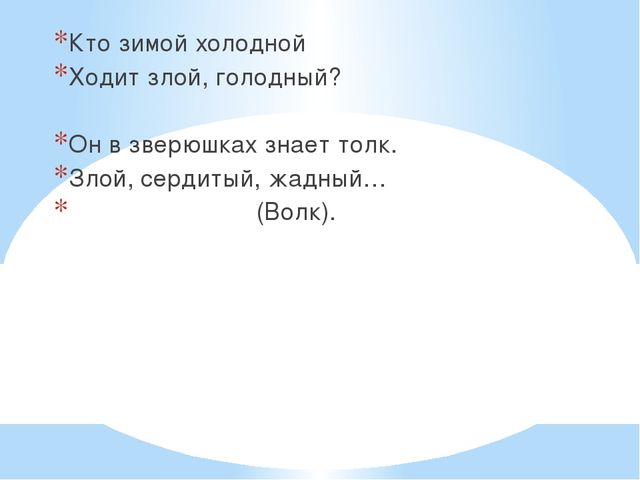 *Кто зимой холодной
*Ходит злой, голодный?

*Он в зверюшках знает толк.
*Злой, сердитый, жадный…
* (Волк).